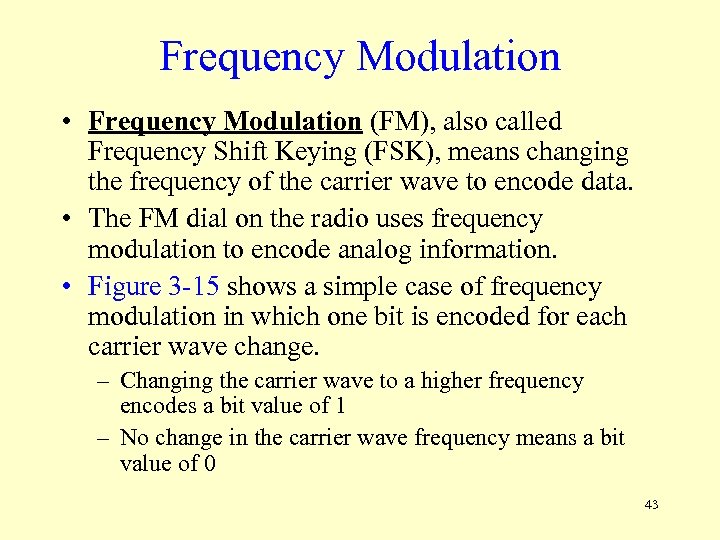 Frequency Modulation

• Frequency Modulation (FM), also called Frequency Shift Keying (FSK), means changing the frequency of the carrier wave to encode data.

• The FM dial on the radio uses frequency modulation to encode analog information.

• Figure 3-15 shows a simple case of frequency modulation in which one bit is encoded for each carrier wave change.

– Changing the carrier wave to a higher frequency encodes a bit value of 1

– No change in the carrier wave frequency means a bit value of 0

43